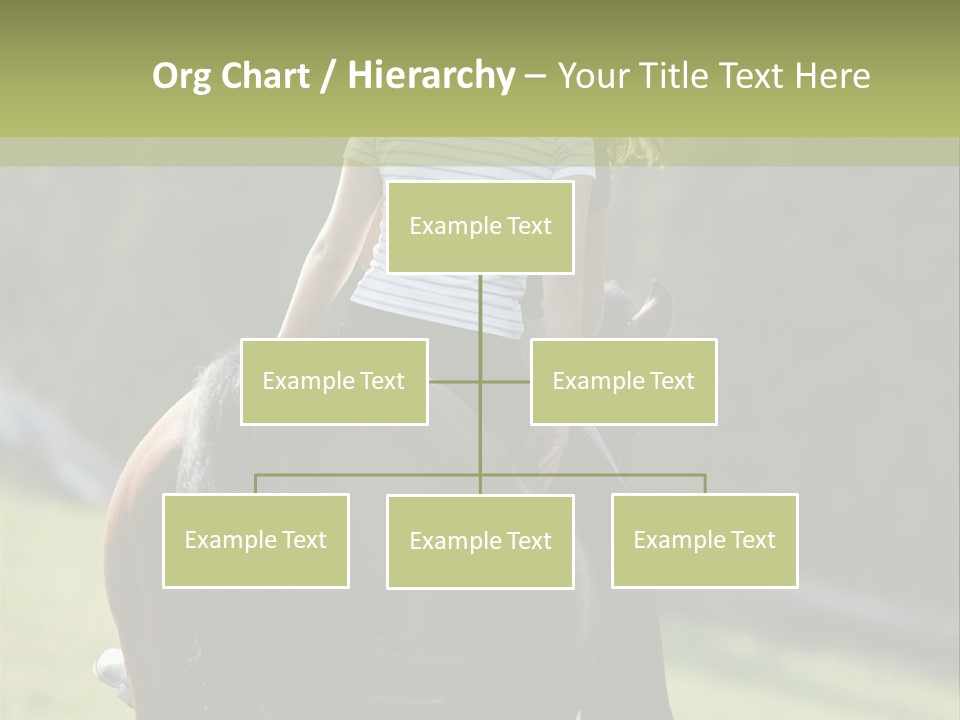 Org Chart / Hierarchy – Your Title Text Here

Example Text

Example Text

Example Text

Example Text

Example Text

Example Text